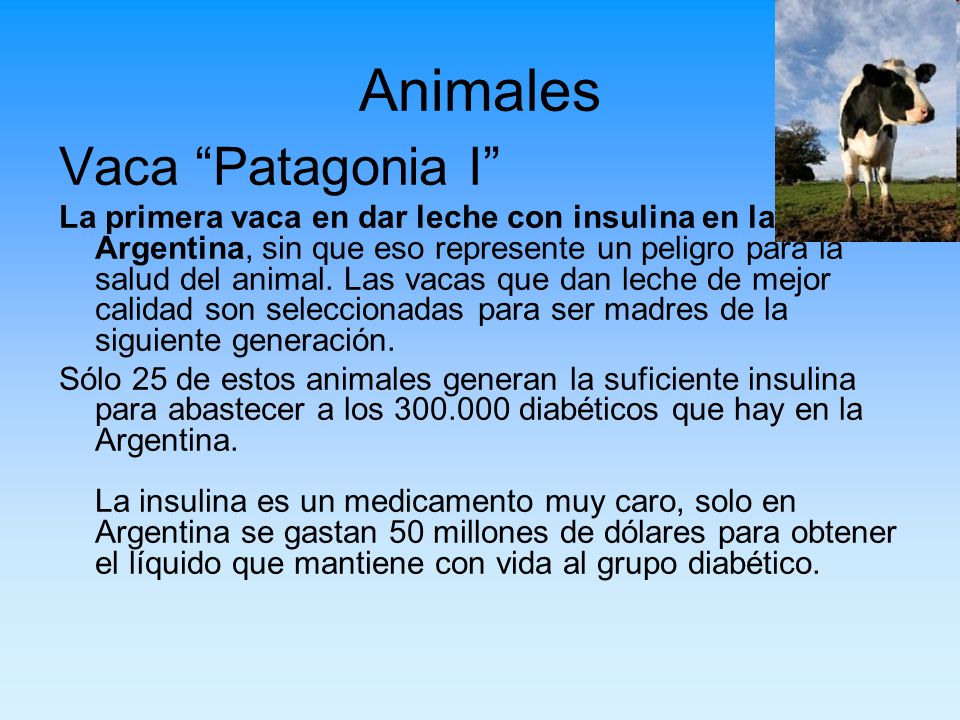 Animales

Vaca “Patagonia I”

La primera vaca en dar leche con insulina en la Argentina, sin que eso represente un peligro para la salud del animal. Las vacas que dan leche de mejor calidad son seleccionadas para ser madres de la siguiente generación.

Sólo 25 de estos animales generan la suficiente insulina para abastecer a los 300.000 diabéticos que hay en la Argentina.

La insulina es un medicamento muy caro, solo en Argentina se gastan 50 millones de dólares para obtener el líquido que mantiene con vida al grupo diabético.